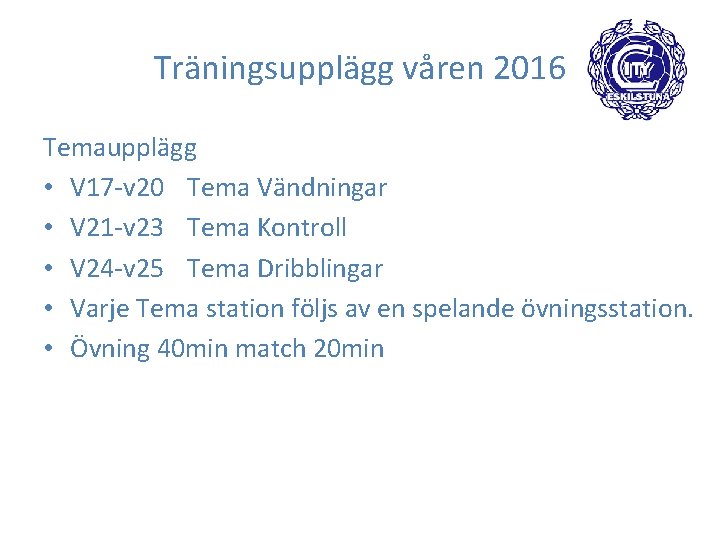 Träningsupplägg våren 2016

CITY ESKILSTUNA

Temaupplägg
• V17-v20 Tema Vändningar
• V21-v23 Tema Kontroll
• V24-v25 Tema Dribblingar
• Varje Tema station följs av en spelande övningsstation.
• Övning 40min match 20min